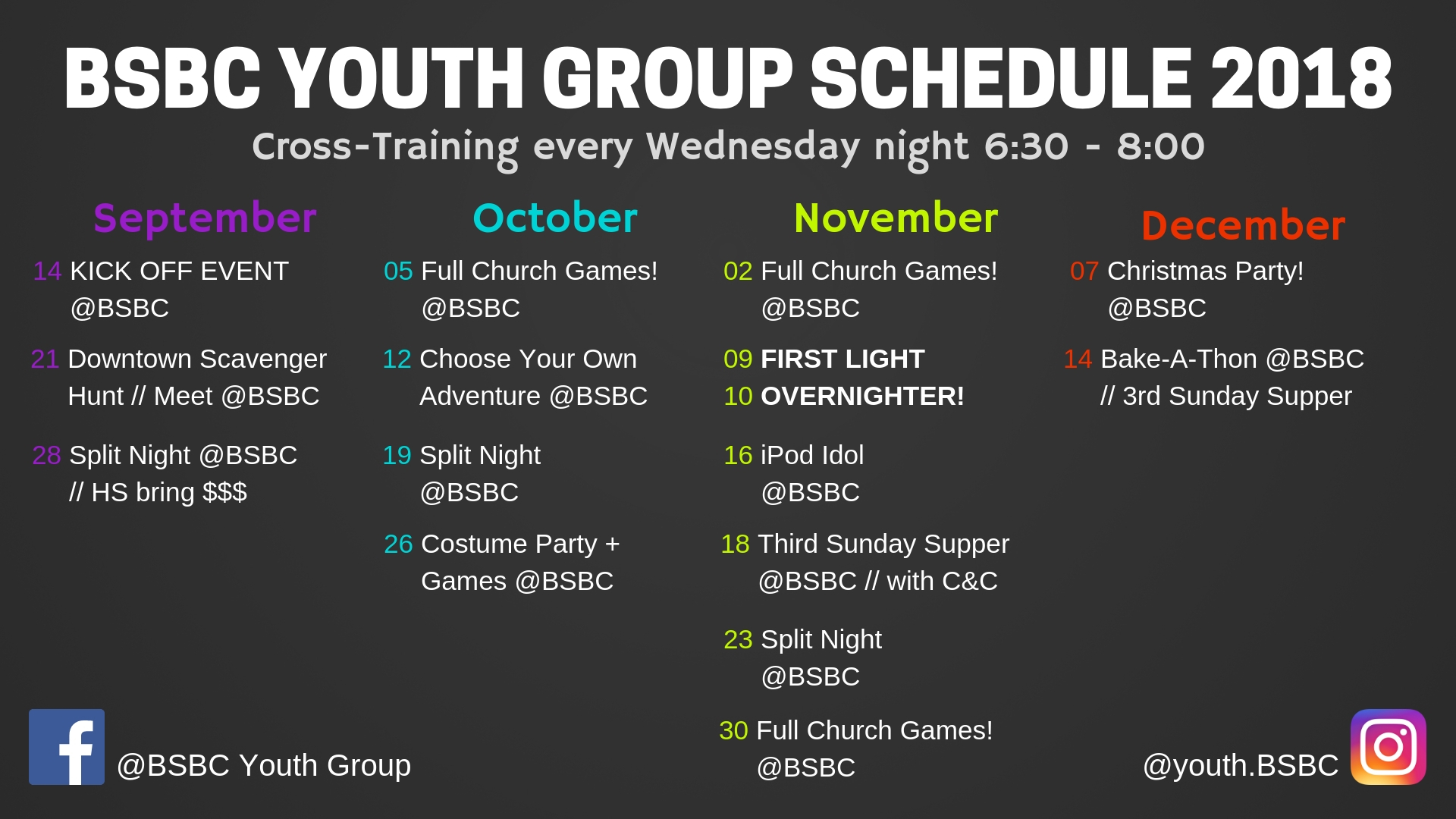 BSBC YOUTH GROUP SCHEDULE 2018

Cross-Training every Wednesday night 6:30 - 8:00

September

14 KICK OFF EVENT @BSBC

21 Downtown Scavenger Hunt // Meet @BSBC

28 Split Night @BSBC // HS bring $$$

October

05 Full Church Games! @BSBC

12 Choose Your Own Adventure @BSBC

19 Split Night @BSBC

26 Costume Party + Games @BSBC

November

02 Full Church Games! @BSBC

09 FIRST LIGHT
10 OVERNIGHTER!

16 iPod Idol @BSBC

18 Third Sunday Supper @BSBC // with C&C

23 Split Night @BSBC

30 Full Church Games! @BSBC

December

07 Christmas Party! @BSBC

14 Bake-A-Thon @BSBC // 3rd Sunday Supper

@BSBC Youth Group

@youth.BSBC